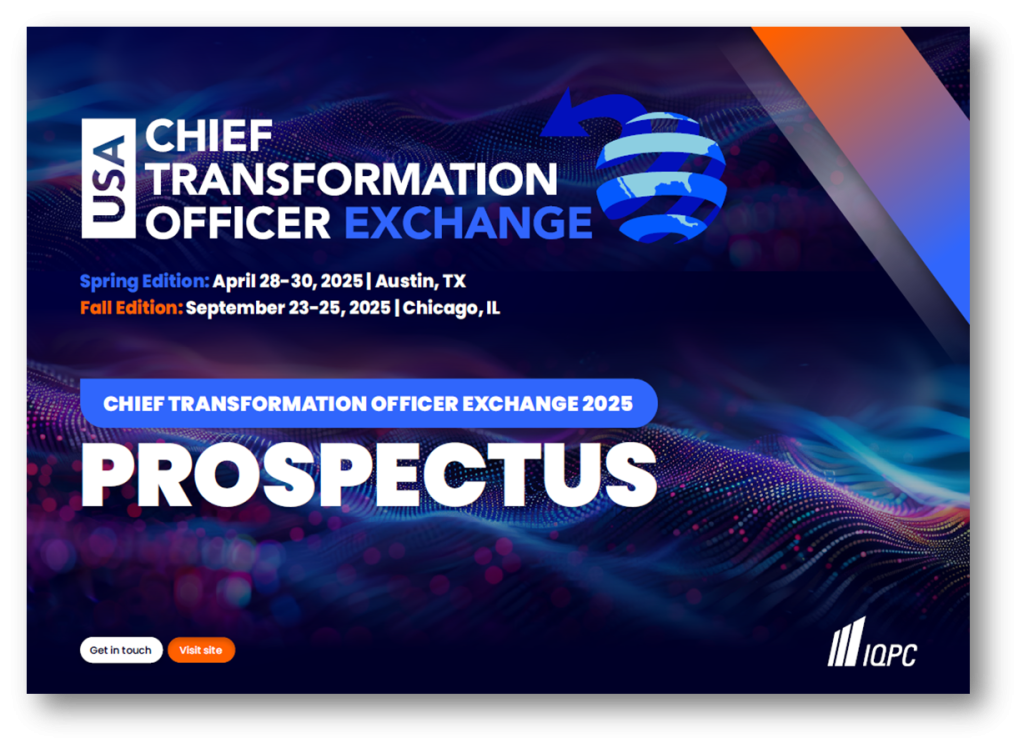 USA CHIEF TRANSFORMATION OFFICER EXCHANGE

Spring Edition: April 28-30, 2025 | Austin, TX
Fall Edition: September 23-25, 2025 | Chicago, IL

CHIEF TRANSFORMATION OFFICER EXCHANGE 2025

PROSPECTUS

Get in touch
Visit site

IQPC